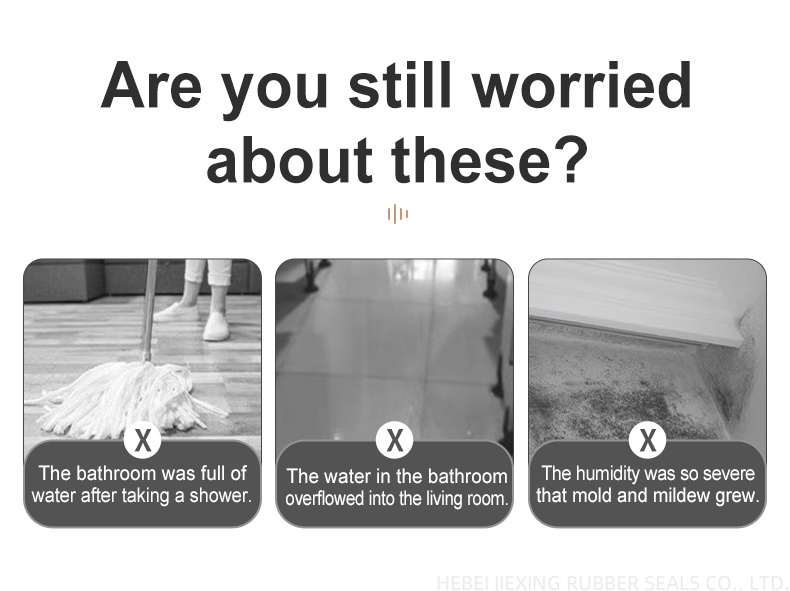 Are you still worried about these?

X
The bathroom was full of water after taking a shower.

X
The water in the bathroom overflowed into the living room.

X
The humidity was so severe that mold and mildew grew.

HEBEI JIEXING RUBBER SEALS CO., LTD.